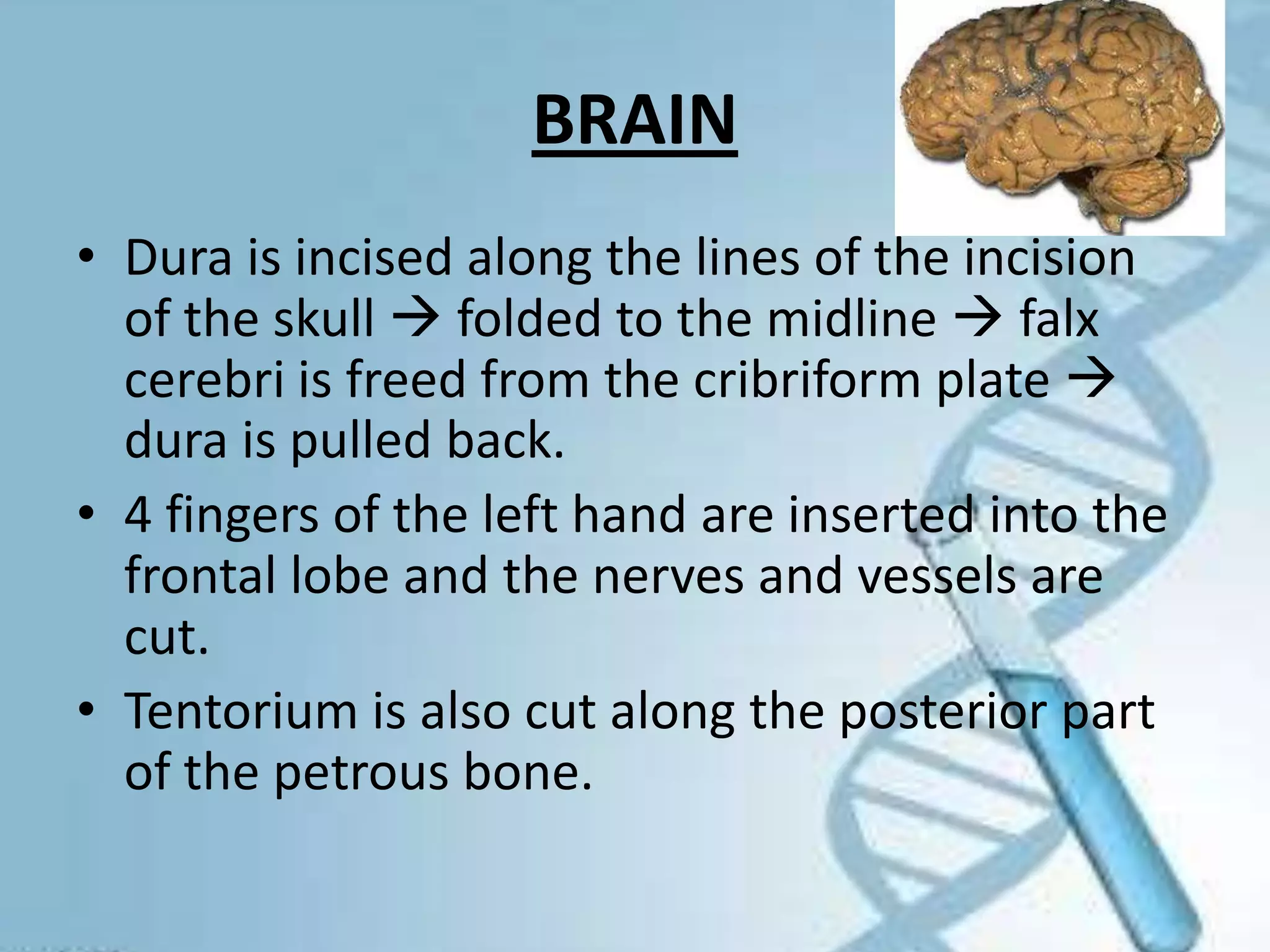 BRAIN

• Dura is incised along the lines of the incision of the skull → folded to the midline → falx cerebri is freed from the cribriform plate → dura is pulled back.

• 4 fingers of the left hand are inserted into the frontal lobe and the nerves and vessels are cut.

• Tentorium is also cut along the posterior part of the petrous bone.